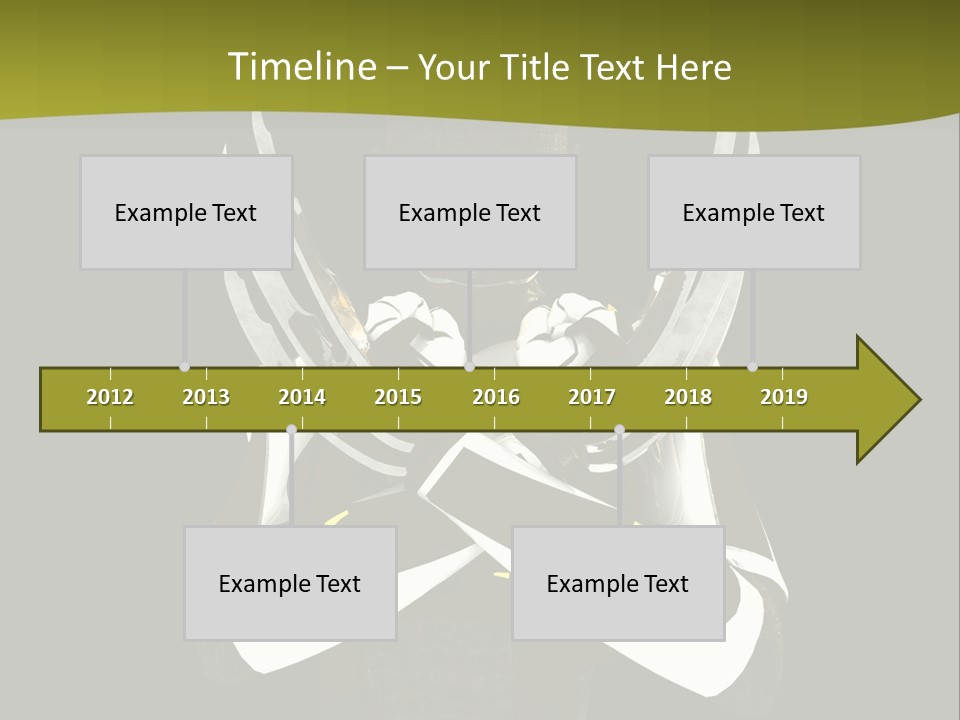 Timeline – Your Title Text Here

Example Text

Example Text

Example Text

2012 2013 2014 2015 2016 2017 2018 2019

Example Text

Example Text